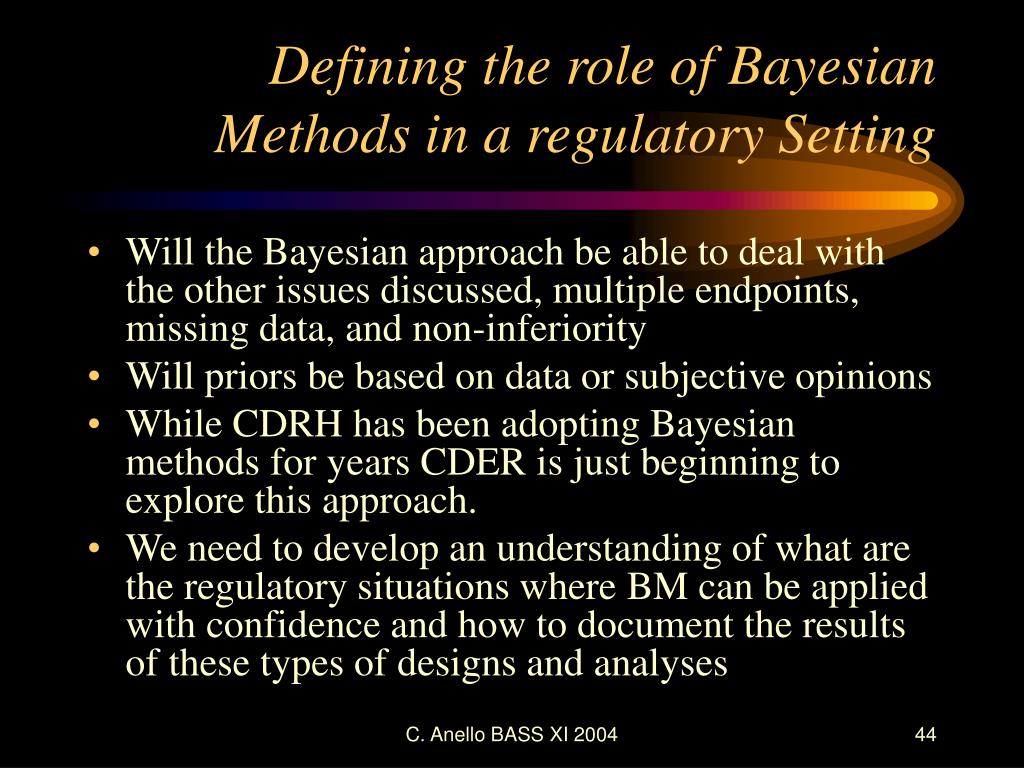 Defining the role of Bayesian Methods in a regulatory Setting

• Will the Bayesian approach be able to deal with the other issues discussed, multiple endpoints, missing data, and non-inferiority
• Will priors be based on data or subjective opinions
• While CDRH has been adopting Bayesian methods for years CDER is just beginning to explore this approach.
• We need to develop an understanding of what are the regulatory situations where BM can be applied with confidence and how to document the results of these types of designs and analyses

C. Anello BASS XI 2004

44